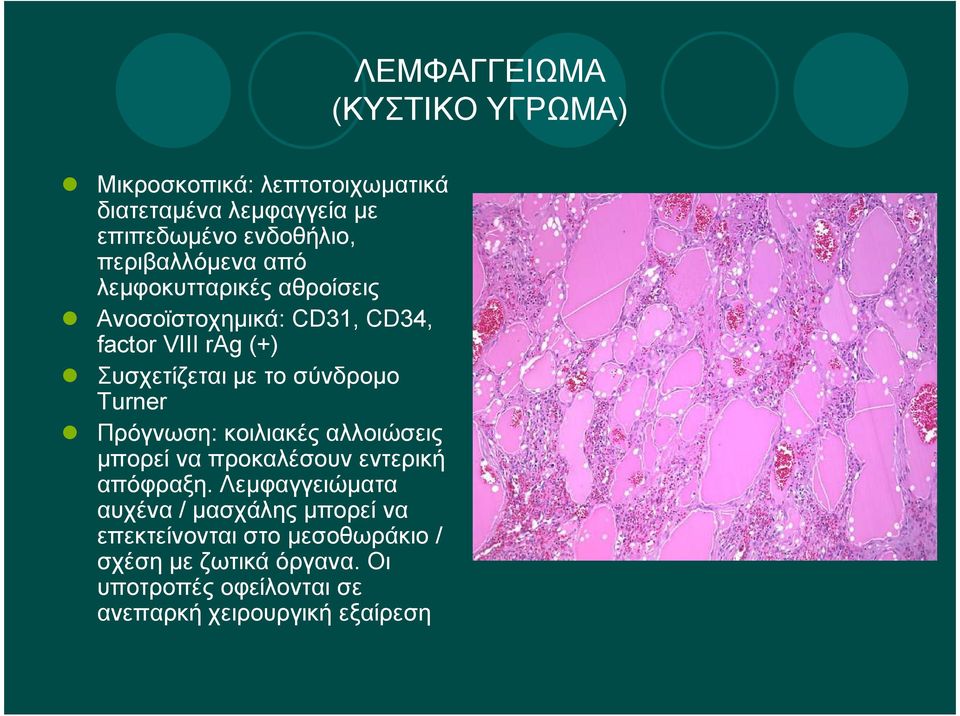 ΛΕΜΦΑΓΓΕΙΩΜΑ
(ΚΥΣΤΙΚΟ ΥΓΡΩΜΑ)

Μικροσκοπικά: λεπτοτοιχωματικά διατεταμένα λεμφαγγεία με επιπεδωμένο ενδοθήλιο, περιβαλλόμενα από λεμφοκυτταρικές αθροίσεις

Ανοσοϊστοχημικά: CD31, CD34, factor VIII rAg (+)

Συσχετίζεται με το σύνδρομο Turner

Πρόγνωση: κοιλιακές αλλοιώσεις μπορεί να προκαλέσουν εντερική απόφραξη. Λεμφαγγειώματα αυχένα / μασχάλης μπορεί να επεκτείνονται στο μεσοθωράκιο / σχέση με ζωτικά όργανα. Οι υποτροπές οφείλονται σε ανεπαρκή χειρουργική εξαίρεση